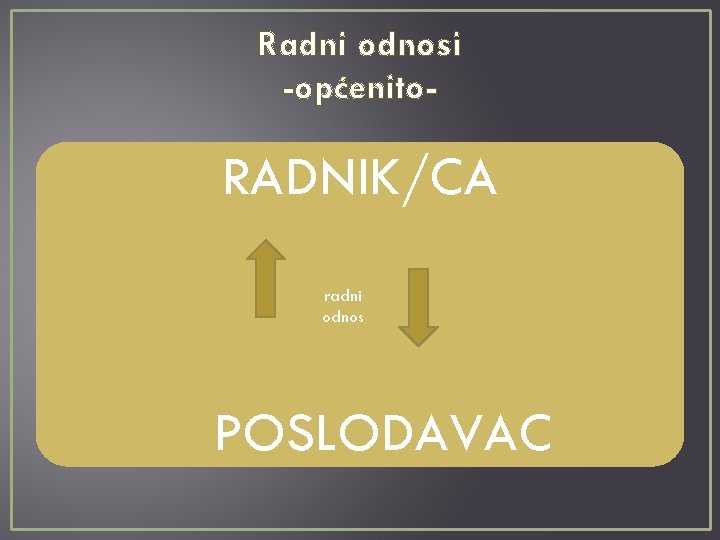 Radni odnosi
-općenito-

RADNIK/CA

radni odnos

POSLODAVAC